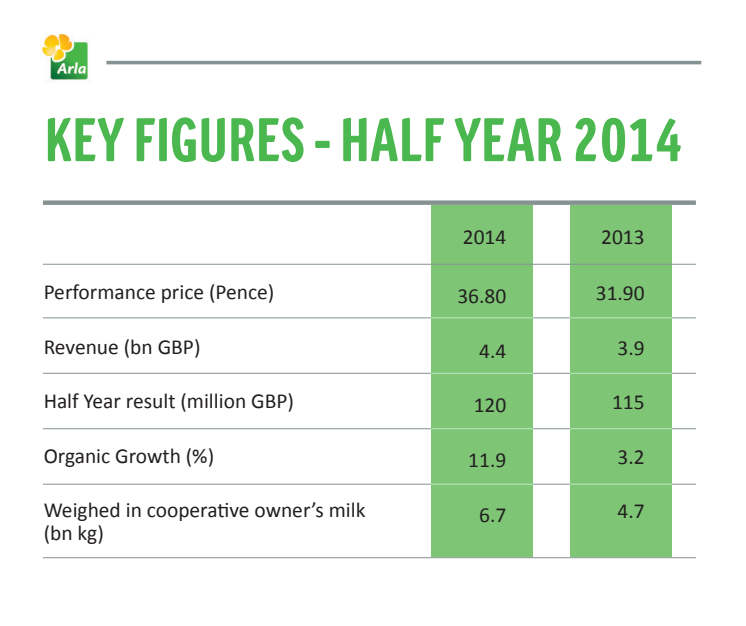 Arla

KEY FIGURES - HALF YEAR 2014

| | 2014 | 2013 |
|---|---|---|
| Performance price (Pence) | 36.80 | 31.90 |
| Revenue (bn GBP) | 4.4 | 3.9 |
| Half Year result (million GBP) | 120 | 115 |
| Organic Growth (%) | 11.9 | 3.2 |
| Weighed in cooperative owner's milk (bn kg) | 6.7 | 4.7 |